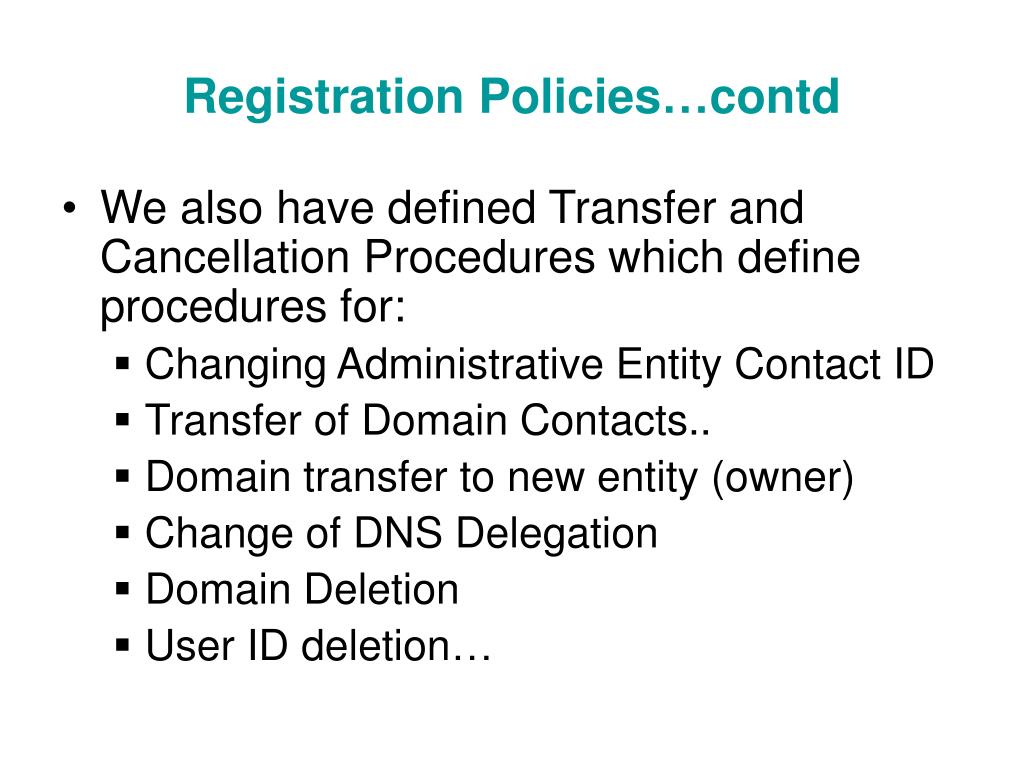 Registration Policies…contd

• We also have defined Transfer and Cancellation Procedures which define procedures for:
▪ Changing Administrative Entity Contact ID
▪ Transfer of Domain Contacts..
▪ Domain transfer to new entity (owner)
▪ Change of DNS Delegation
▪ Domain Deletion
▪ User ID deletion…